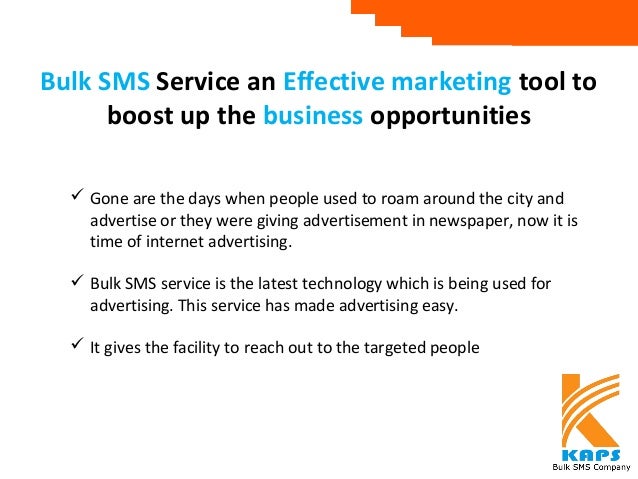 Bulk SMS Service an Effective marketing tool to boost up the business opportunities

✓ Gone are the days when people used to roam around the city and advertise or they were giving advertisement in newspaper, now it is time of internet advertising.

✓ Bulk SMS service is the latest technology which is being used for advertising. This service has made advertising easy.

✓ It gives the facility to reach out to the targeted people

KAPS
Bulk SMS Company